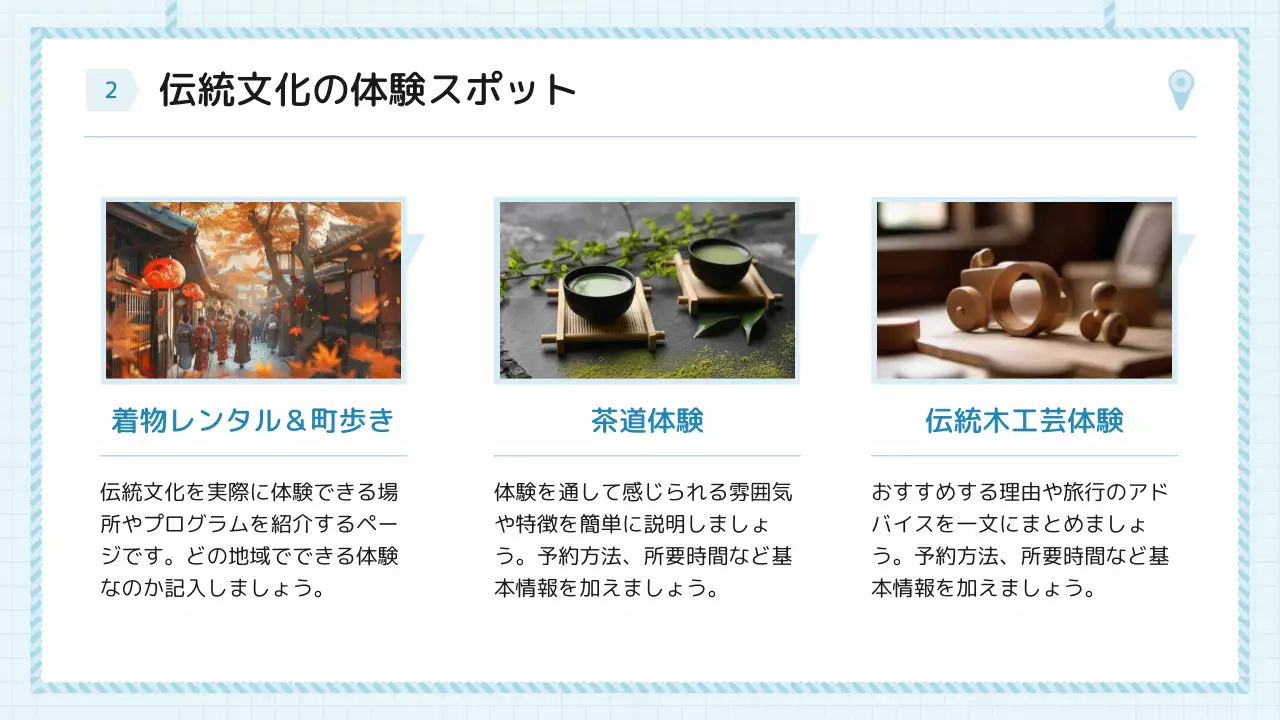 2

伝統文化の体験スポット

着物レンタル＆町歩き

伝統文化を実際に体験できる場所やプログラムを紹介するページです。どの地域でできる体験なのか記入しましょう。

茶道体験

体験を通して感じられる雰囲気や特徴を簡単に説明しましょう。予約方法、所要時間など基本情報を加えましょう。

伝統木工芸体験

おすすめする理由や旅行のアドバイスを一文にまとめましょう。予約方法、所要時間など基本情報を加えましょう。